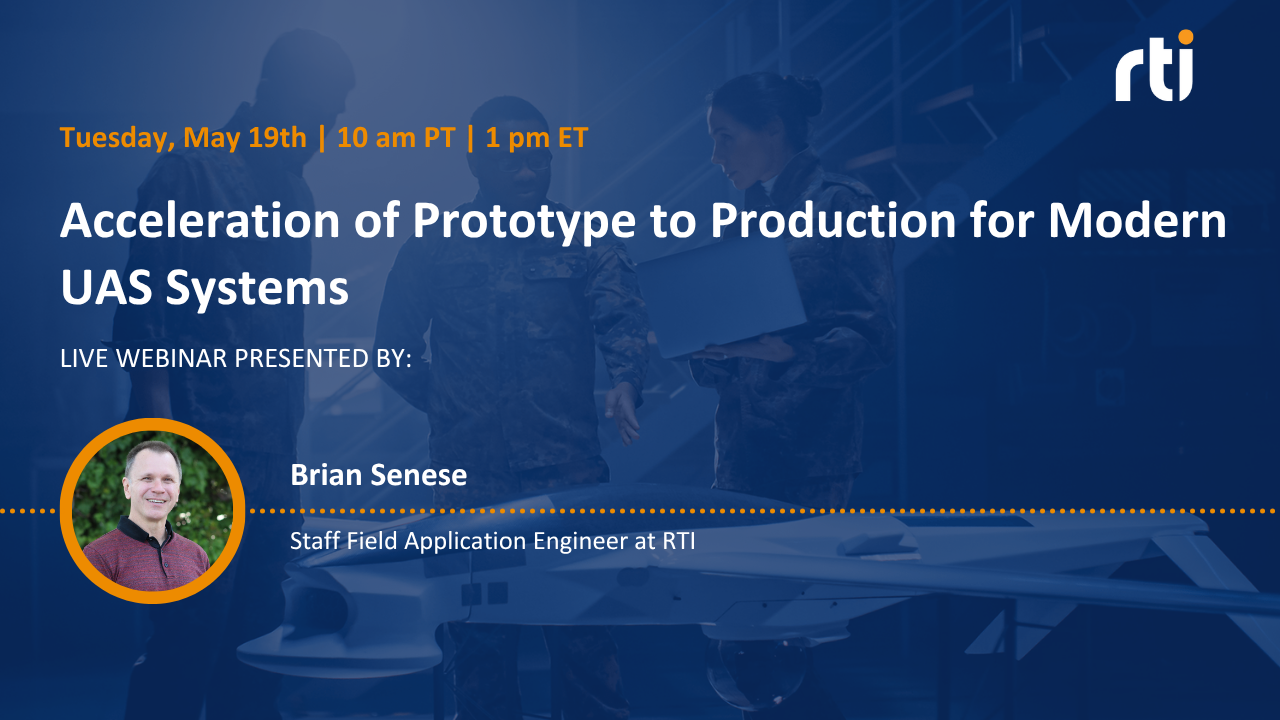 rti

Tuesday, May 19th | 10 am PT | 1 pm ET

Acceleration of Prototype to Production for Modern UAS Systems

LIVE WEBINAR PRESENTED BY:

Brian Senese

Staff Field Application Engineer at RTI